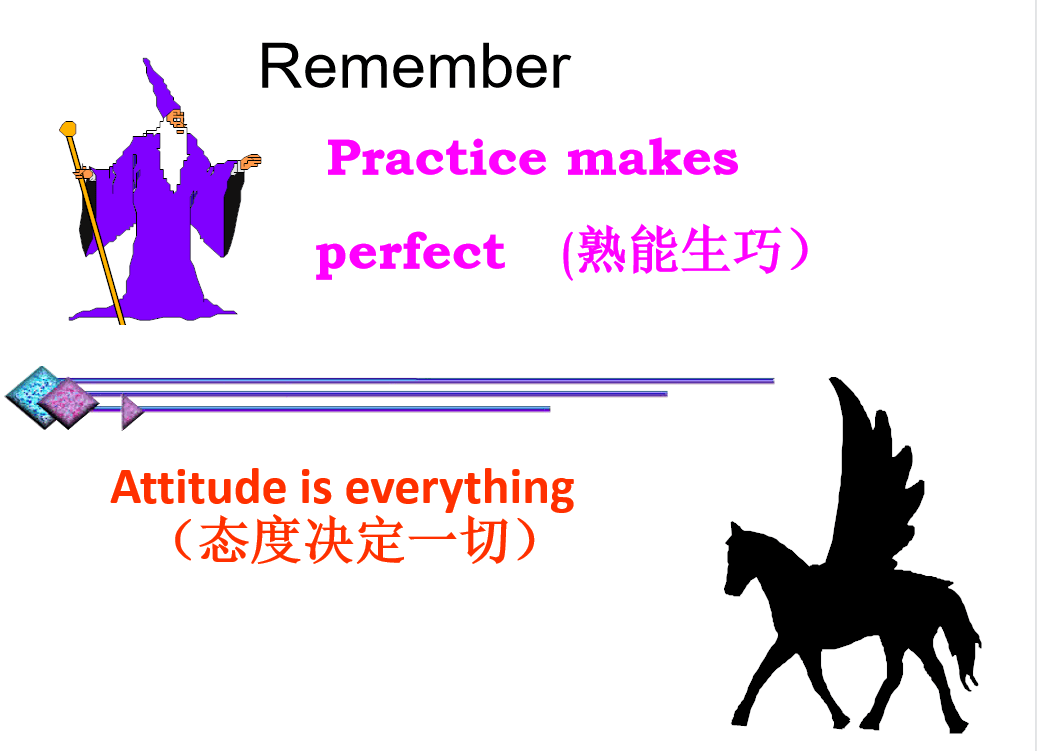 Remember

Practice makes perfect (熟能生巧）

Attitude is everything
（态度决定一切）